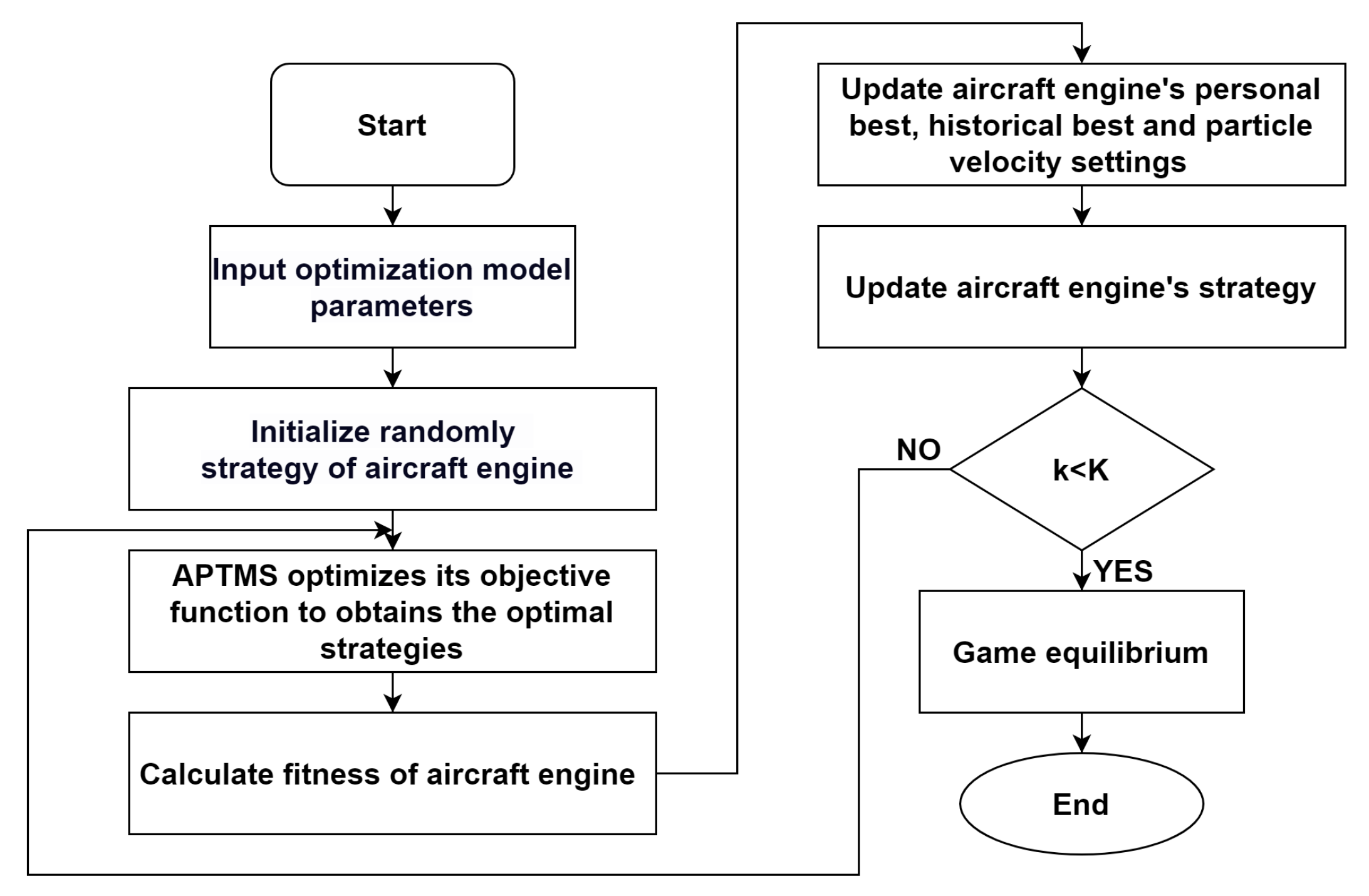 Start

Input optimization model parameters

Initialize randomly strategy of aircraft engine

APTMS optimizes its objective function to obtains the optimal strategies

Calculate fitness of aircraft engine

Update aircraft engine's personal best, historical best and particle velocity settings

Update aircraft engine's strategy

NO

k<K

YES

Game equilibrium

End